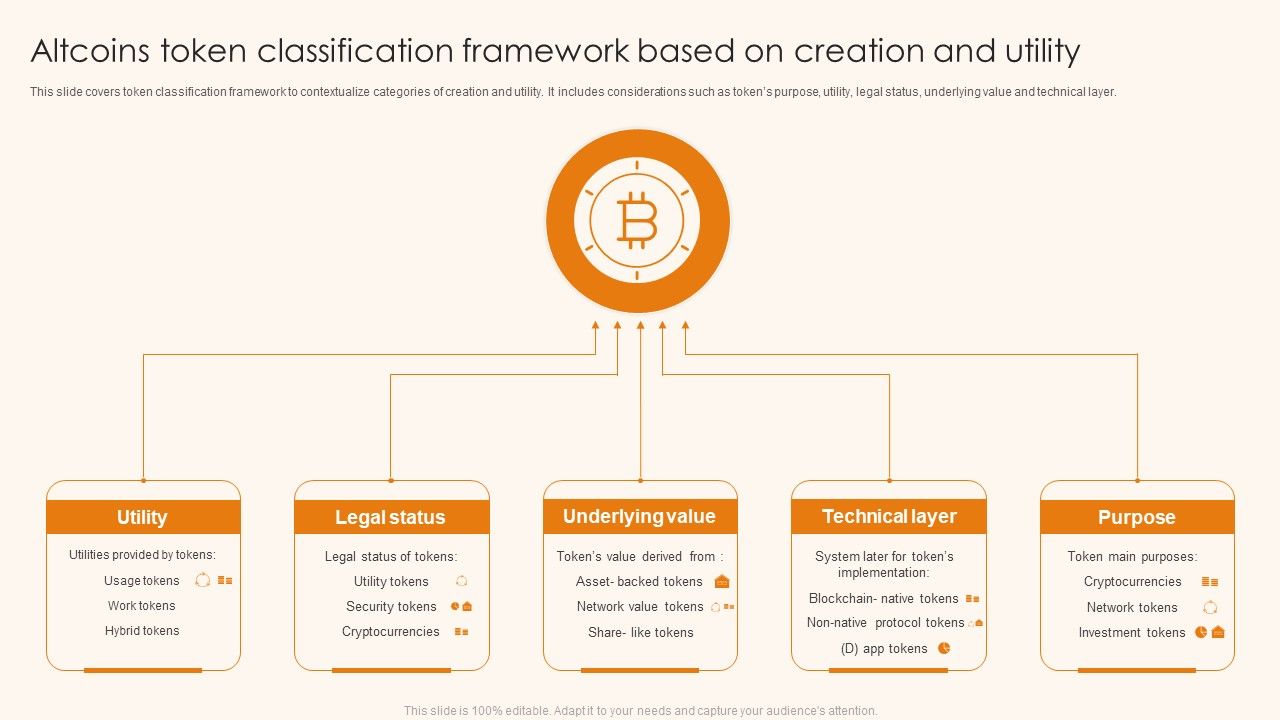 Altcoins token classification framework based on creation and utility

This slide covers token classification framework to contextualize categories of creation and utility. It includes considerations such as token's purpose, utility, legal status, underlying value and technical layer.

Utility

Utilities provided by tokens:
Usage tokens
Work tokens
Hybrid tokens

Legal status

Legal status of tokens:
Utility tokens
Security tokens
Cryptocurrencies

Underlying value

Token's value derived from :
Asset- backed tokens
Network value tokens
Share- like tokens

Technical layer

System later for token's implementation:
Blockchain- native tokens
Non-native protocol tokens
(D) app tokens

Purpose

Token main purposes:
Cryptocurrencies
Network tokens
Investment tokens

This slide is 100% editable. Adapt it to your needs and capture your audience's attention.